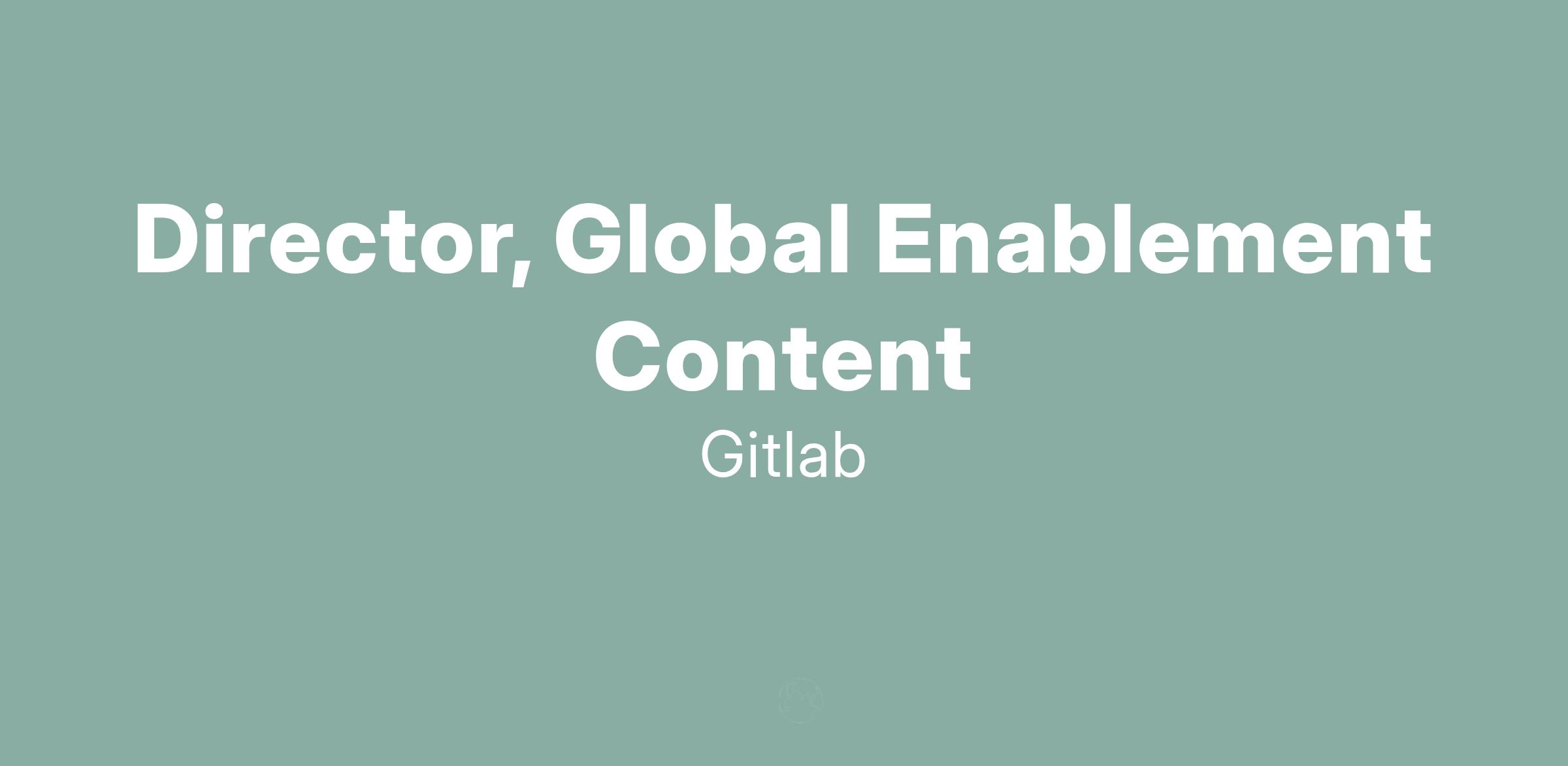 Director, Global Enablement Content

Gitlab